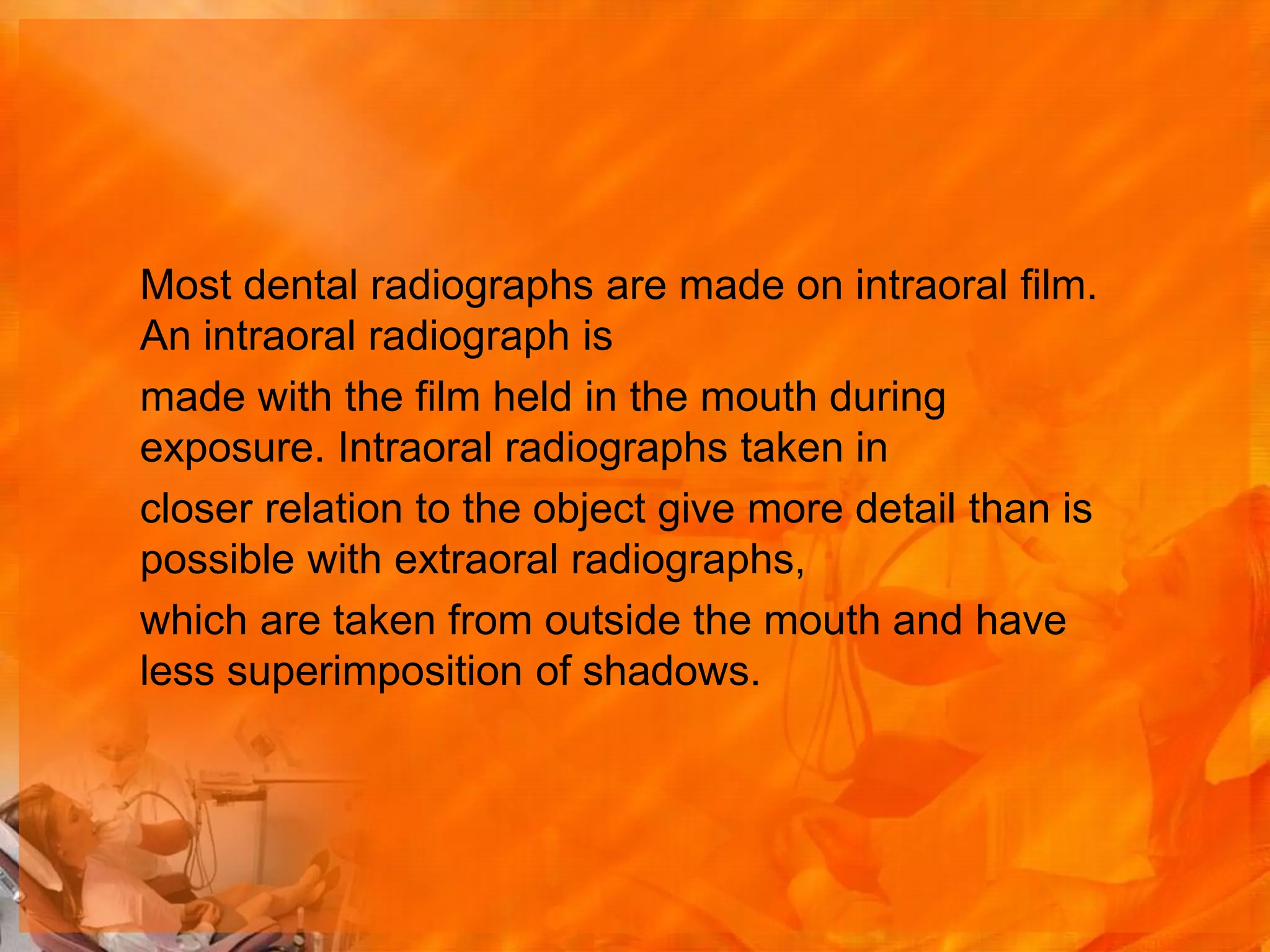 Most dental radiographs are made on intraoral film. An intraoral radiograph is

made with the film held in the mouth during exposure. Intraoral radiographs taken in

closer relation to the object give more detail than is possible with extraoral radiographs,

which are taken from outside the mouth and have less superimposition of shadows.